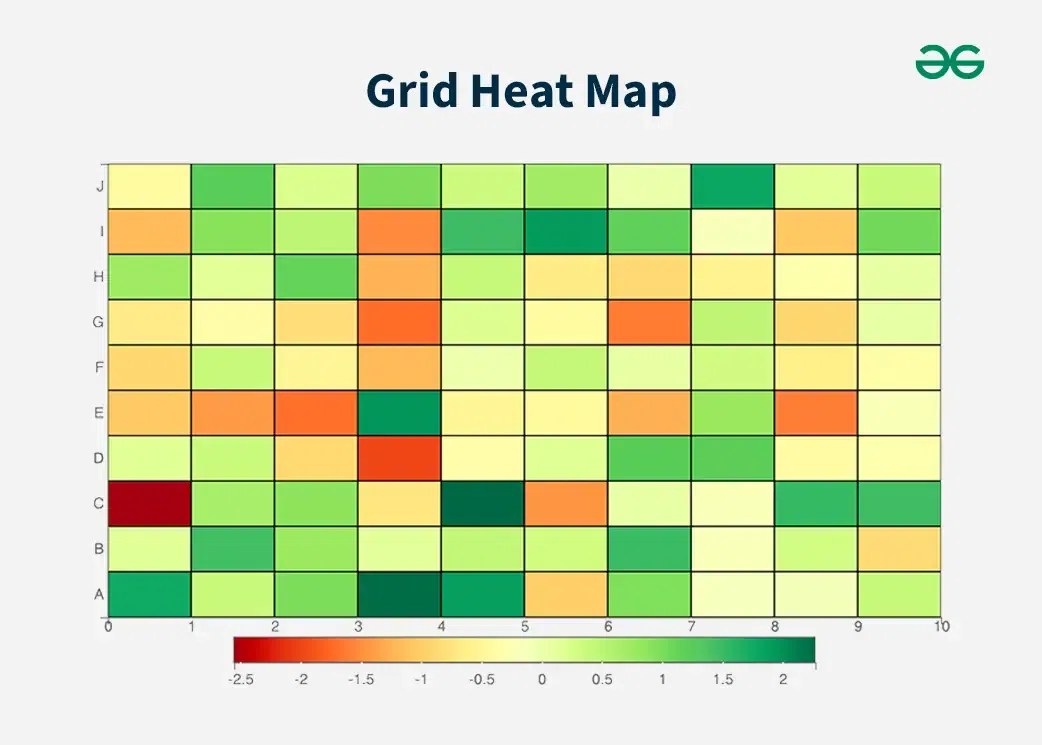 Grid Heat Map

J
I
H
G
F
E
D
C
B
A

0 1 2 3 4 5 6 7 8 9 10

-2.5 -2 -1.5 -1 -0.5 0 0.5 1 1.5 2